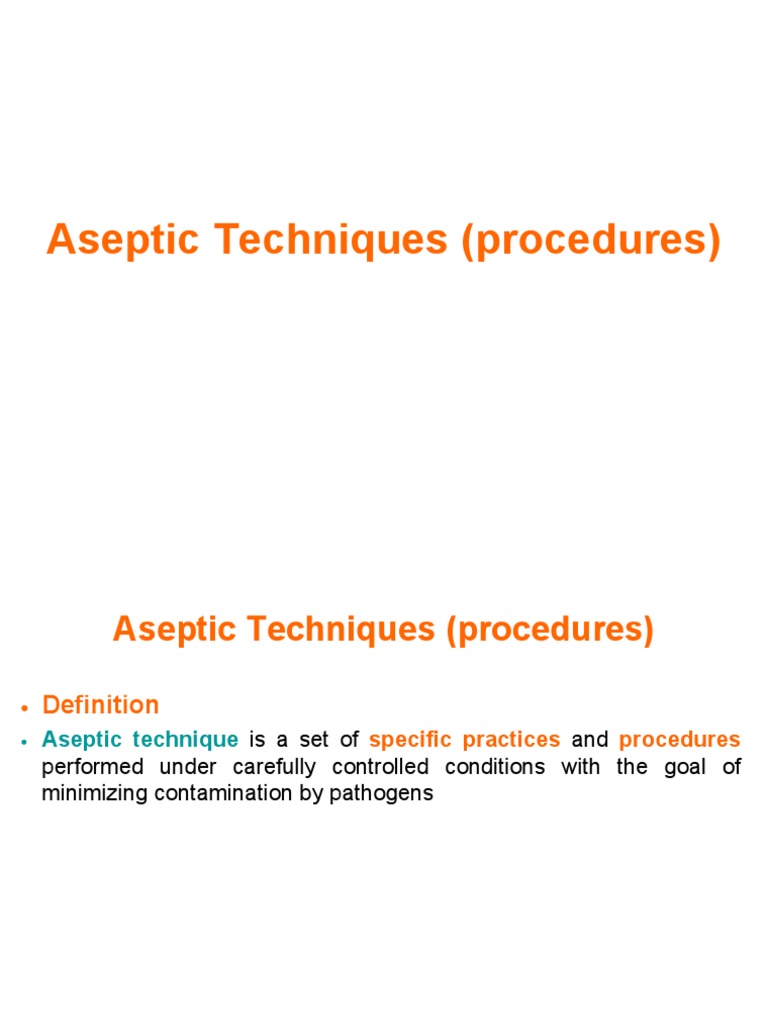 Aseptic Techniques (procedures)

Aseptic Techniques (procedures)

• Definition
• Aseptic technique is a set of specific practices and procedures performed under carefully controlled conditions with the goal of minimizing contamination by pathogens